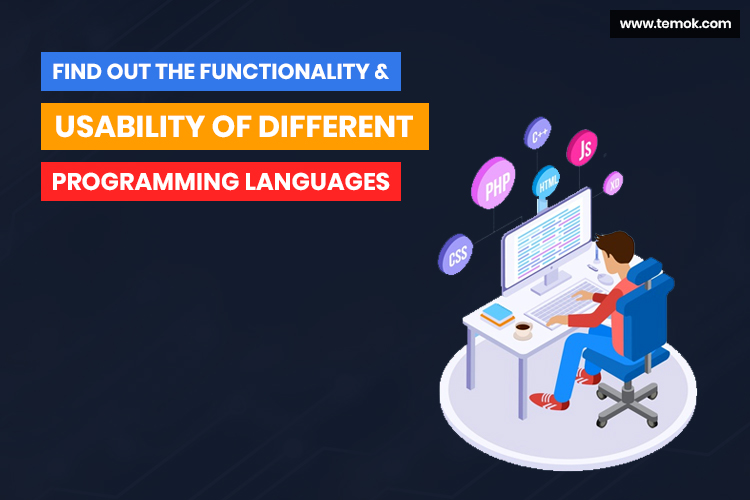 www.temok.com

FIND OUT THE FUNCTIONALITY &

USABILITY OF DIFFERENT

PROGRAMMING LANGUAGES

C++

JS

PHP

HTML

XD

CSS